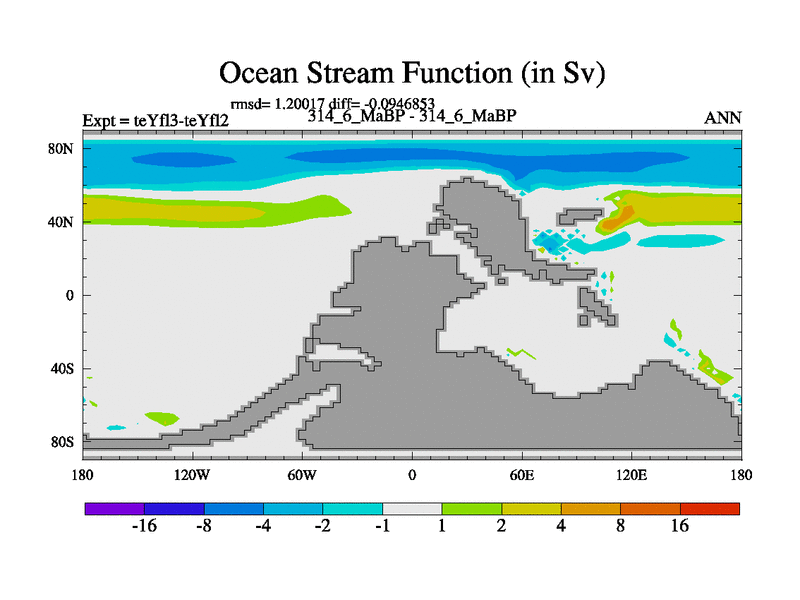 Ocean Stream Function (in Sv)

rmsd= 1.20017 diff= -0.0946853

Expt = teYfl3-teYfl2

314_6_MaBP - 314_6_MaBP

ANN

80N

40N

0

40S

80S

180

120W

60W

0

60E

120E

180

-16

-8

-4

-2

-1

1

2

4

8

16